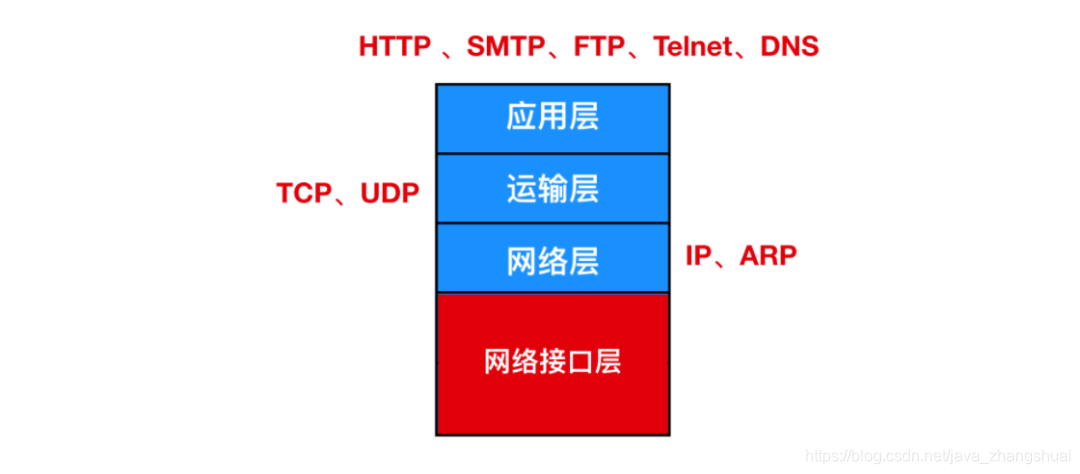 HTTP 、SMTP、FTP、Telnet、DNS

应用层

TCP、UDP

运输层

网络层

IP、ARP

网络接口层

https://blog.csdn.net/java_zhangshuai